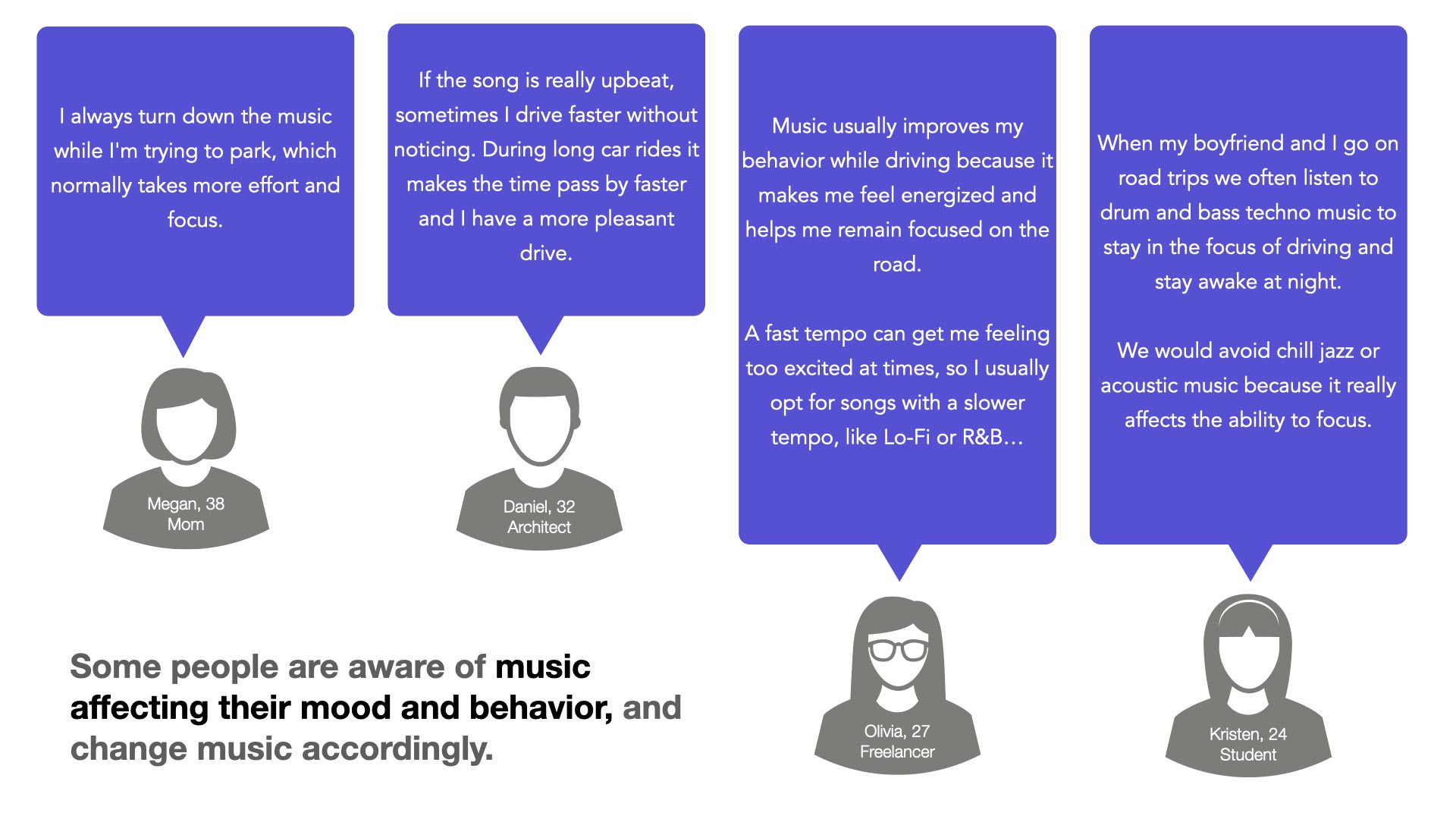 I always turn down the music while I'm trying to park, which normally takes more effort and focus.

Megan, 38
Mom

If the song is really upbeat, sometimes I drive faster without noticing. During long car rides it makes the time pass by faster and I have a more pleasant drive.

Daniel, 32
Architect

Music usually improves my behavior while driving because it makes me feel energized and helps me remain focused on the road.

A fast tempo can get me feeling too excited at times, so I usually opt for songs with a slower tempo, like Lo-Fi or R&B…

Olivia, 27
Freelancer

When my boyfriend and I go on road trips we often listen to drum and bass techno music to stay in the focus of driving and stay awake at night.

We would avoid chill jazz or acoustic music because it really affects the ability to focus.

Kristen, 24
Student

Some people are aware of music affecting their mood and behavior, and change music accordingly.